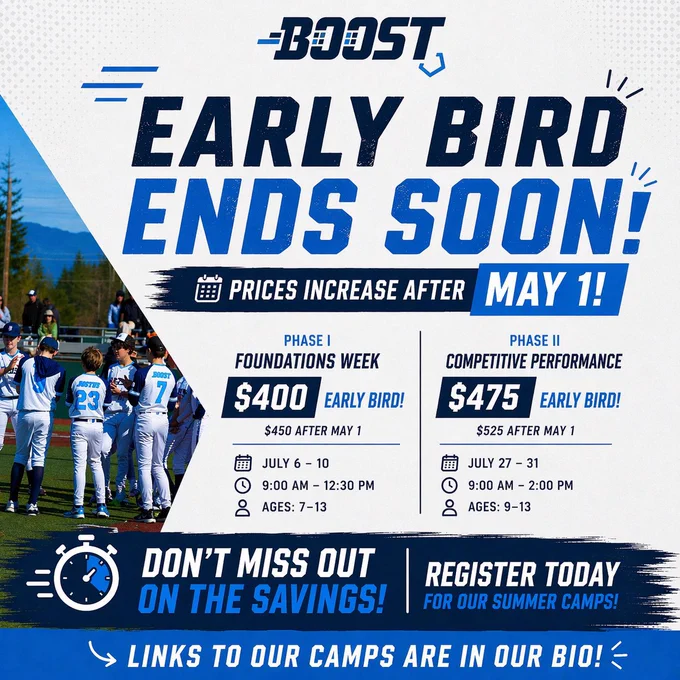 BOOST

EARLY BIRD
ENDS SOON!

PRICES INCREASE AFTER MAY 1!

PHASE I
FOUNDATIONS WEEK
$400 EARLY BIRD!
$450 AFTER MAY 1
JULY 6 – 10
9:00 AM – 12:30 PM
AGES: 7–13

PHASE II
COMPETITIVE PERFORMANCE
$475 EARLY BIRD!
$525 AFTER MAY 1
JULY 27 – 31
9:00 AM – 2:00 PM
AGES: 9–13

BOOST
23
7

DON'T MISS OUT
ON THE SAVINGS!

REGISTER TODAY
FOR OUR SUMMER CAMPS!

LINKS TO OUR CAMPS ARE IN OUR BIO!